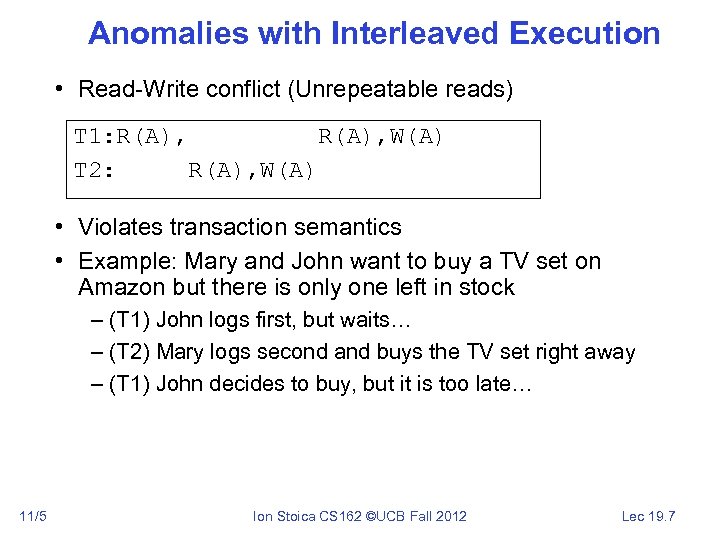 Anomalies with Interleaved Execution

• Read-Write conflict (Unrepeatable reads)

T1:R(A),          R(A),W(A)
T2:      R(A),W(A)

• Violates transaction semantics
• Example: Mary and John want to buy a TV set on Amazon but there is only one left in stock
– (T1) John logs first, but waits…
– (T2) Mary logs second and buys the TV set right away
– (T1) John decides to buy, but it is too late…

11/5 Ion Stoica CS162 ©UCB Fall 2012 Lec 19.7